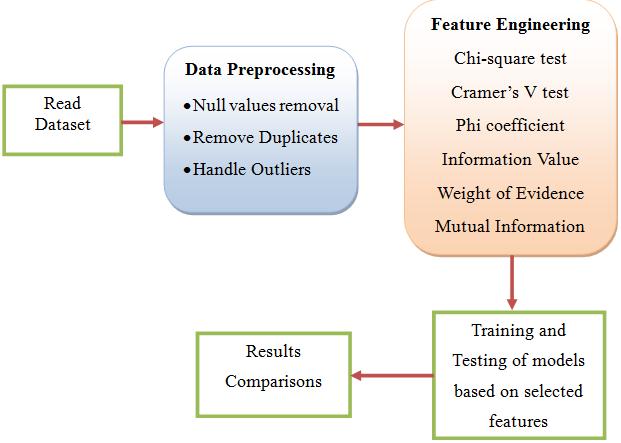 Read Dataset

Data Preprocessing

•Null values removal

•Remove Duplicates

•Handle Outliers

Feature Engineering

Chi-square test

Cramer's V test

Phi coefficient

Information Value

Weight of Evidence

Mutual Information

Training and Testing of models based on selected features

Results Comparisons